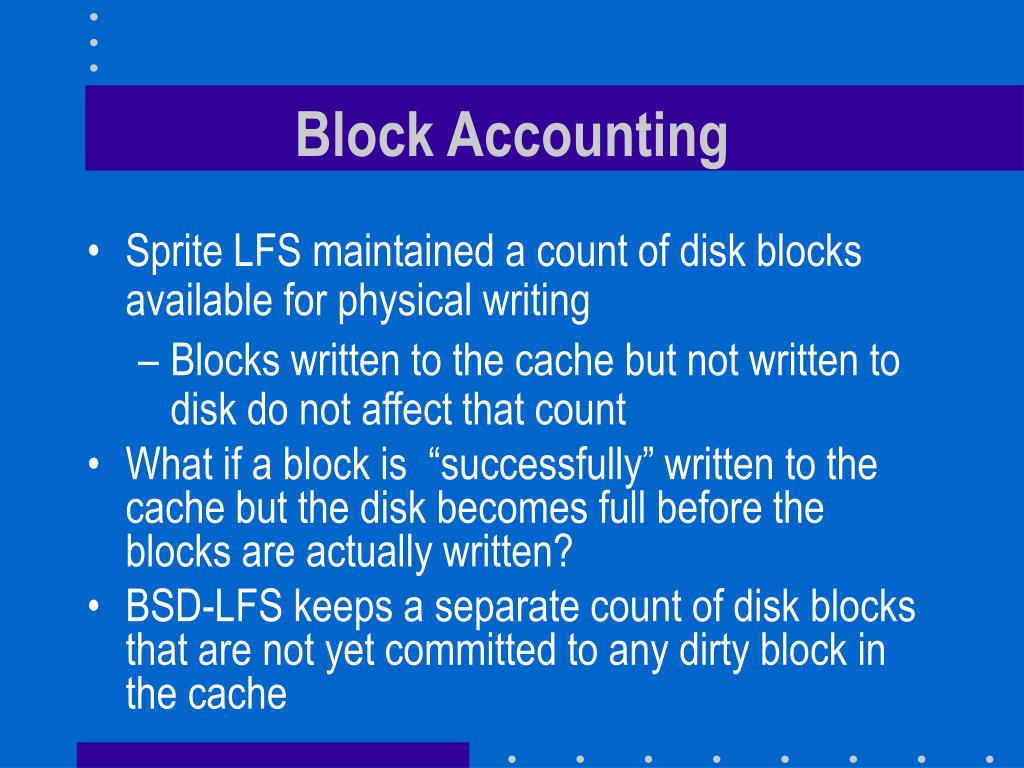 Block Accounting

• Sprite LFS maintained a count of disk blocks available for physical writing
– Blocks written to the cache but not written to disk do not affect that count
• What if a block is “successfully” written to the cache but the disk becomes full before the blocks are actually written?
• BSD-LFS keeps a separate count of disk blocks that are not yet committed to any dirty block in the cache